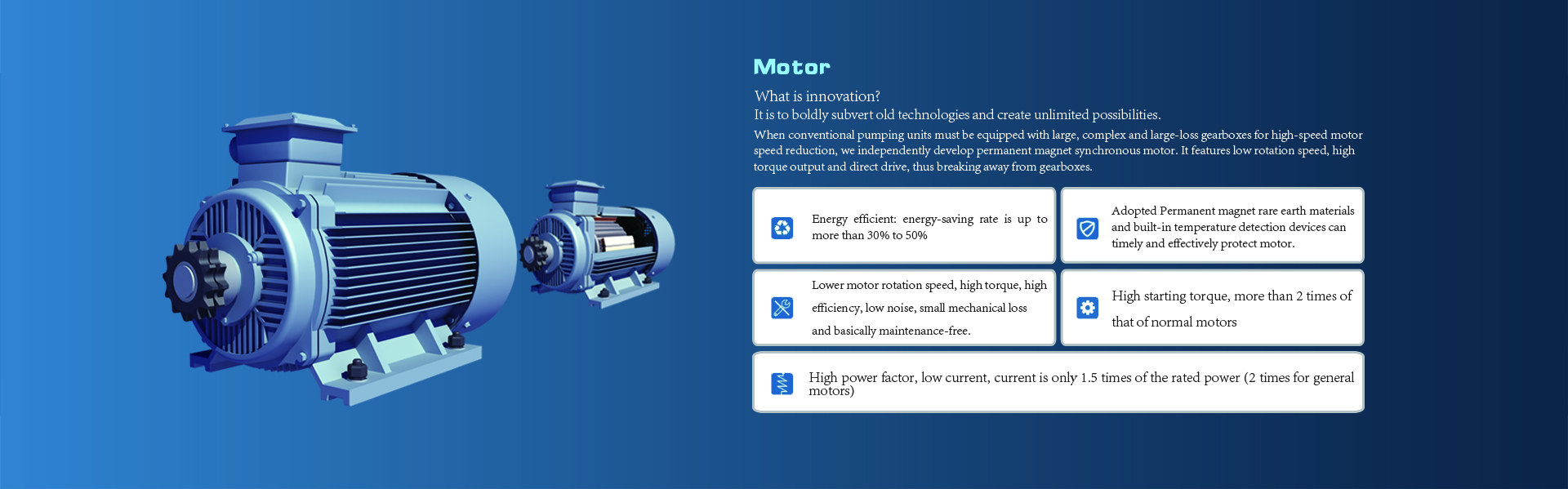 Motor

What is innovation?
It is to boldly subvert old technologies and create unlimited possibilities.

When conventional pumping units must be equipped with large, complex and large-loss gearboxes for high-speed motor speed reduction, we independently develop permanent magnet synchronous motor. It features low rotation speed, high torque output and direct drive, thus breaking away from gearboxes.

Energy efficient: energy-saving rate is up to more than 30% to 50%

Adopted Permanent magnet rare earth materials and built-in temperature detection devices can timely and effectively protect motor.

Lower motor rotation speed, high torque, high efficiency, low noise, small mechanical loss and basically maintenance-free.

High starting torque, more than 2 times of that of normal motors

High power factor, low current, current is only 1.5 times of the rated power (2 times for general motors)